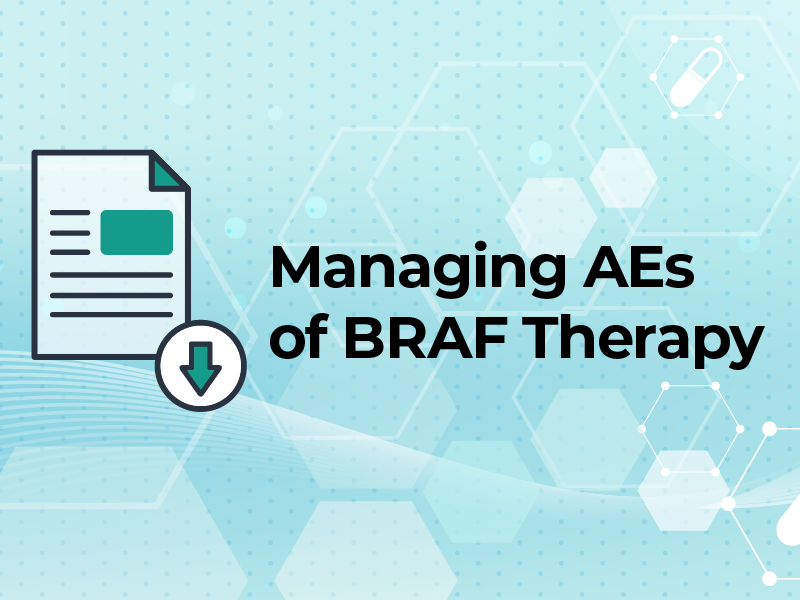 Managing AEs of BRAF Therapy